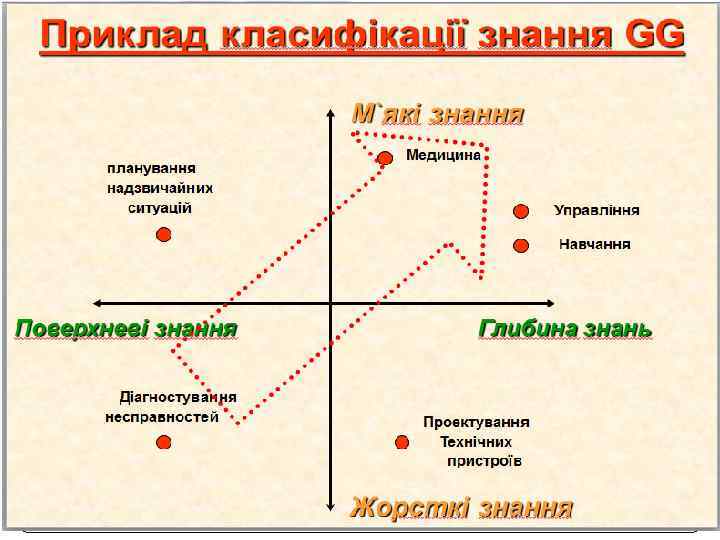 Приклад класифікації знання GG

М`які знання

Медицина

планування надзвичайних ситуацій

Управління

Навчання

Поверхневі знання

Глибина знань

Діагностування несправностей

Проектування Технічних пристроїв

Жорсткі знання